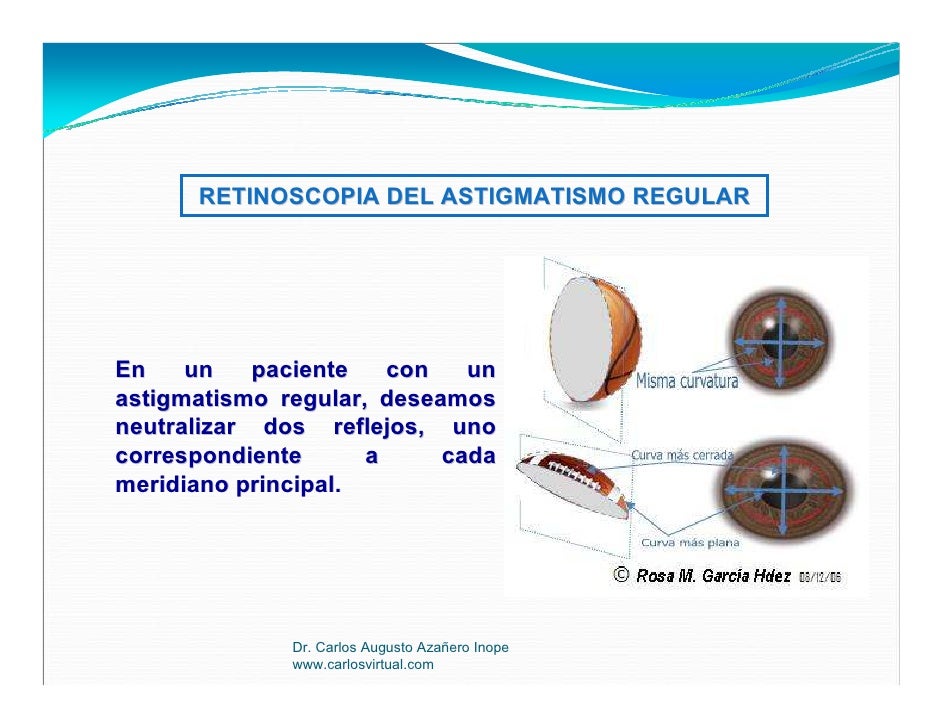 RETINOSCOPIA DEL ASTIGMATISMO REGULAR

En un paciente con un astigmatismo regular, deseamos neutralizar dos reflejos, uno correspondiente a cada meridiano principal.

Misma curvatura

Curva más cerrada

Curva más plana

© Rosa M. García Hdez 06/12/06

Dr. Carlos Augusto Azañero Inope
www.carlosvirtual.com